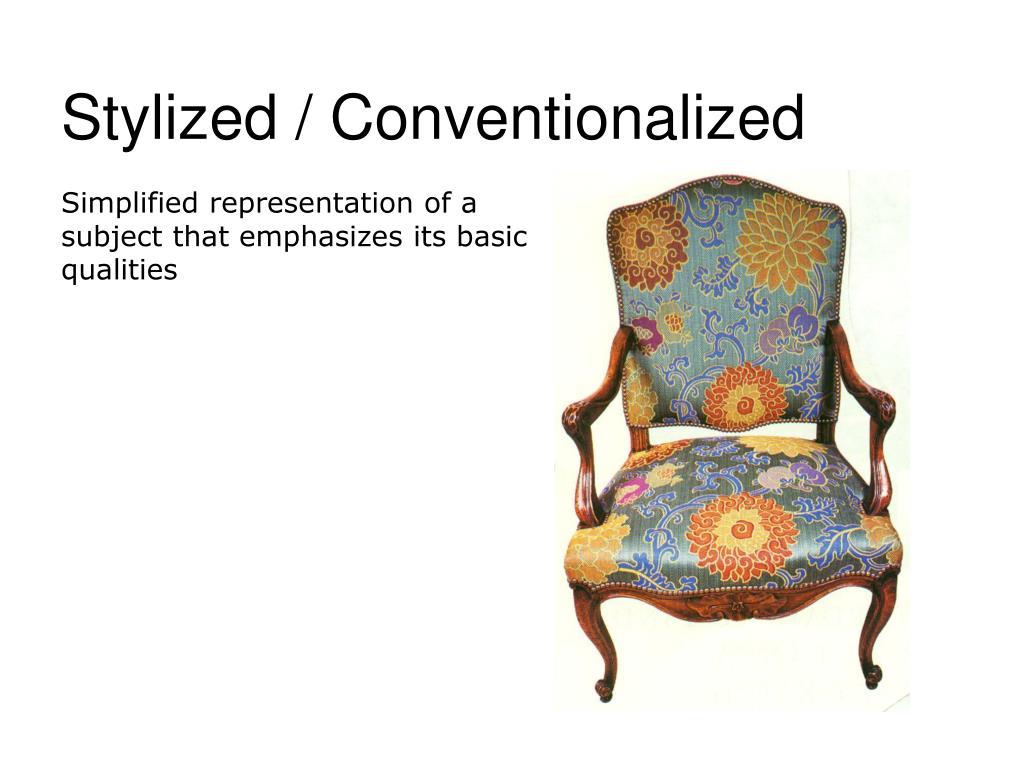 Stylized / Conventionalized

Simplified representation of a subject that emphasizes its basic qualities